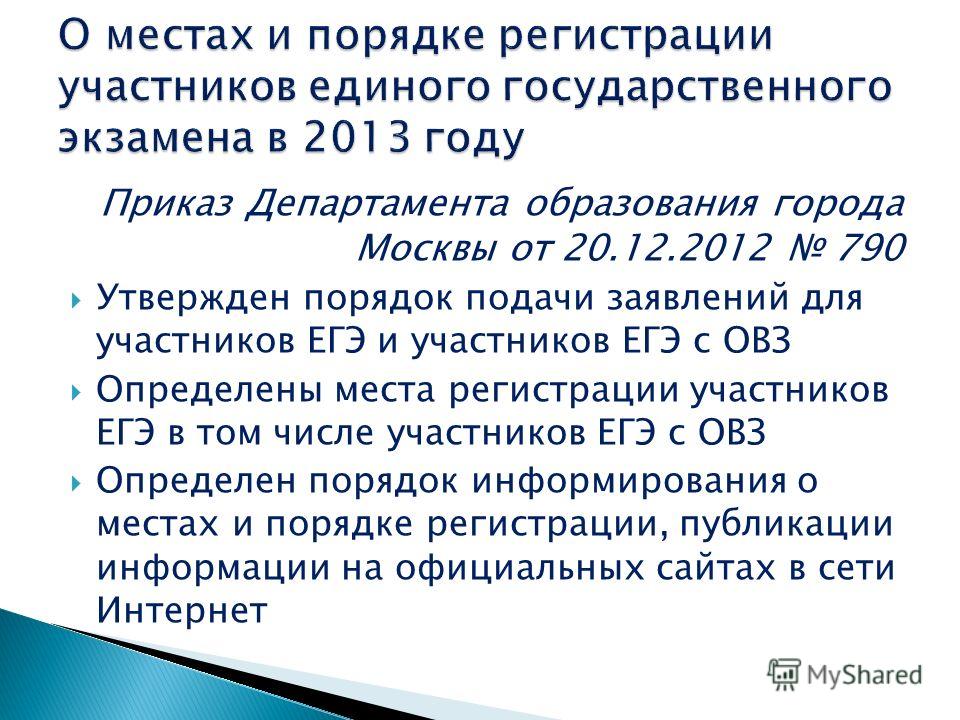 О местах и порядке регистрации участников единого государственного экзамена в 2013 году

Приказ Департамента образования города Москвы от 20.12.2012 № 790

Утвержден порядок подачи заявлений для участников ЕГЭ и участников ЕГЭ с ОВЗ

Определены места регистрации участников ЕГЭ в том числе участников ЕГЭ с ОВЗ

Определен порядок информирования о местах и порядке регистрации, публикации информации на официальных сайтах в сети Интернет

MyShared